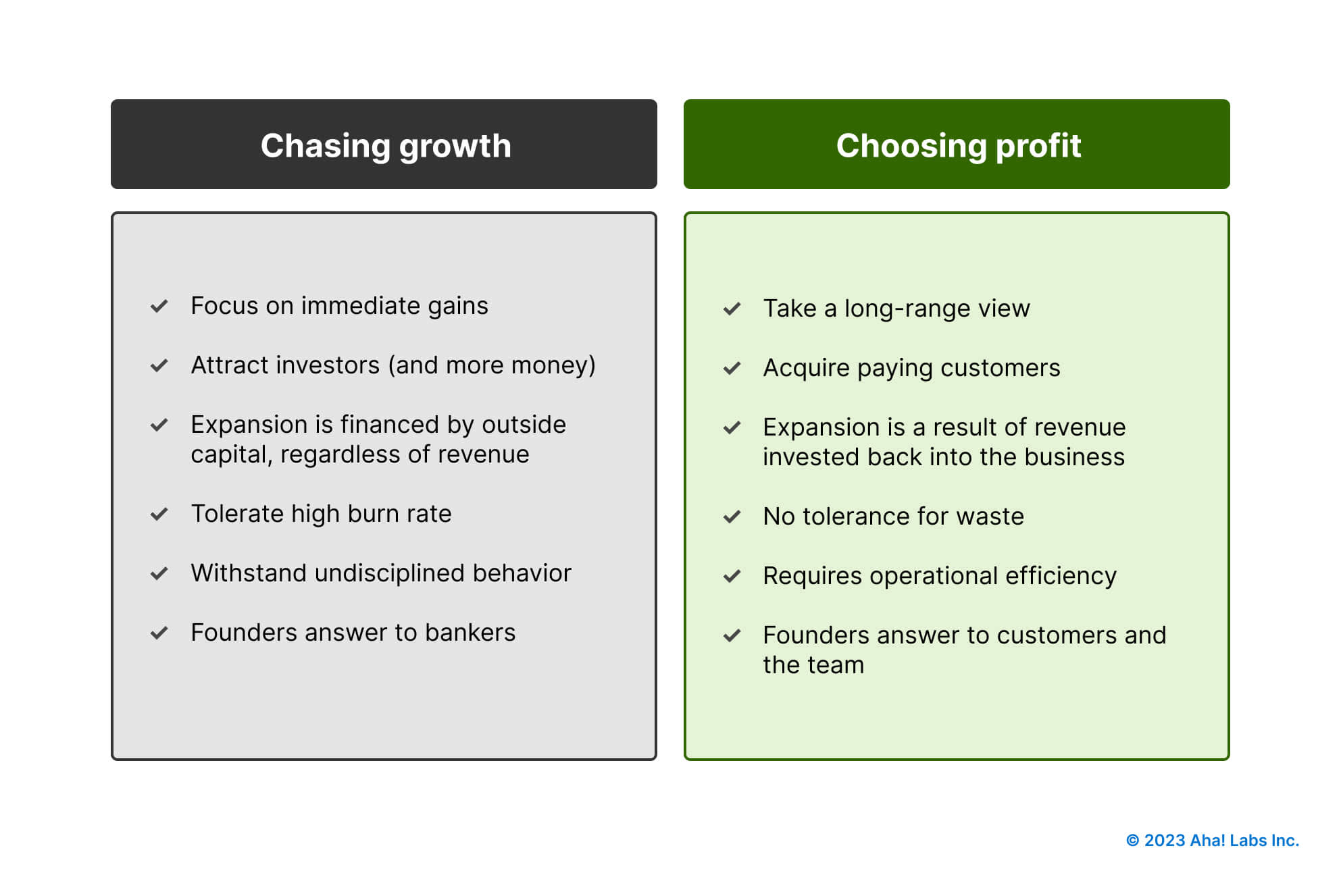 Chasing growth

Focus on immediate gains

Attract investors (and more money)

Expansion is financed by outside capital, regardless of revenue

Tolerate high burn rate

Withstand undisciplined behavior

Founders answer to bankers

Choosing profit

Take a long-range view

Acquire paying customers

Expansion is a result of revenue invested back into the business

No tolerance for waste

Requires operational efficiency

Founders answer to customers and the team

© 2023 Aha! Labs Inc.